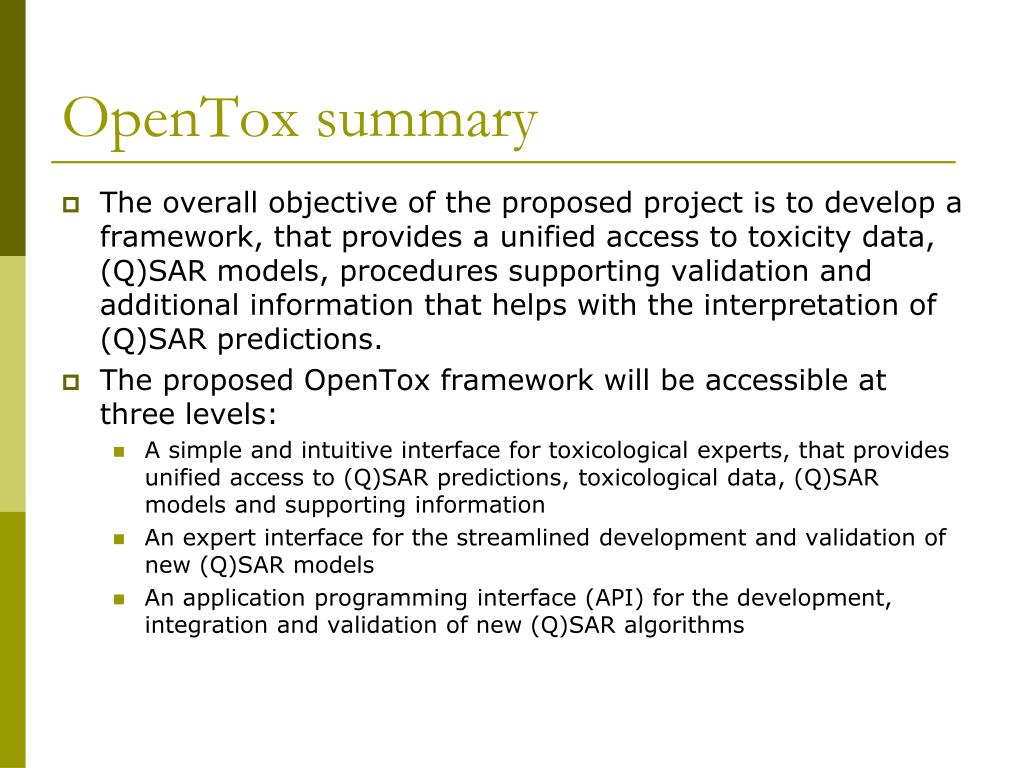 OpenTox summary

The overall objective of the proposed project is to develop a framework, that provides a unified access to toxicity data, (Q)SAR models, procedures supporting validation and additional information that helps with the interpretation of (Q)SAR predictions.

The proposed OpenTox framework will be accessible at three levels:

A simple and intuitive interface for toxicological experts, that provides unified access to (Q)SAR predictions, toxicological data, (Q)SAR models and supporting information

An expert interface for the streamlined development and validation of new (Q)SAR models

An application programming interface (API) for the development, integration and validation of new (Q)SAR algorithms